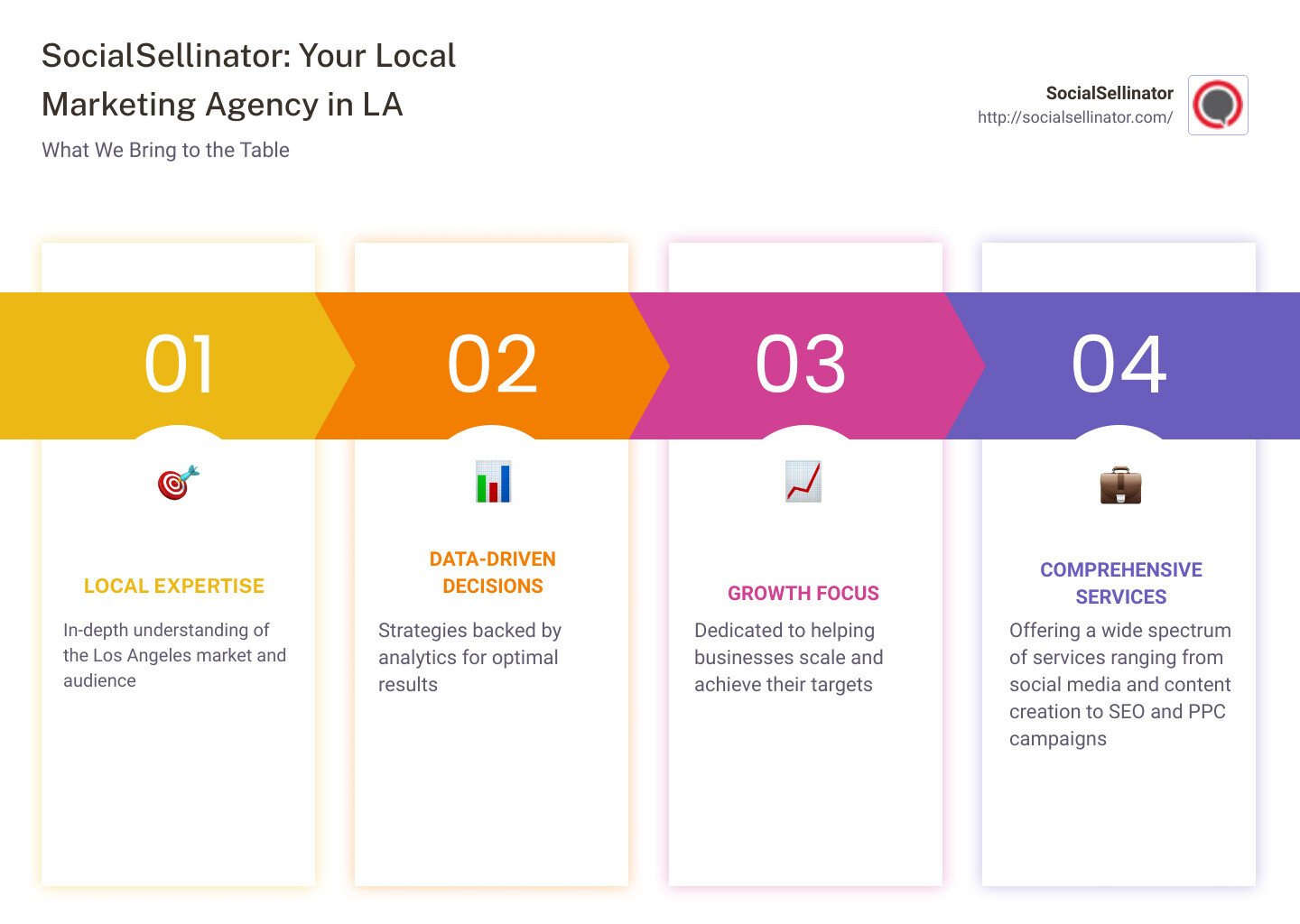 SocialSellinator: Your Local Marketing Agency in LA

What We Bring to the Table

SocialSellinator
http://socialsellinator.com/

01

LOCAL EXPERTISE

In-depth understanding of the Los Angeles market and audience

02

DATA-DRIVEN DECISIONS

Strategies backed by analytics for optimal results

03

GROWTH FOCUS

Dedicated to helping businesses scale and achieve their targets

04

COMPREHENSIVE SERVICES

Offering a wide spectrum of services ranging from social media and content creation to SEO and PPC campaigns